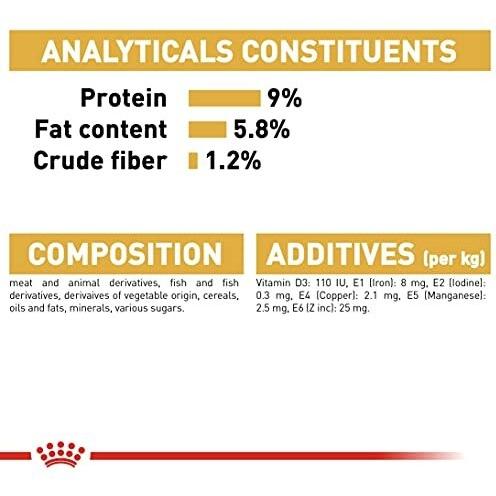 ANALYTICALS CONSTITUENTS

Protein 9%
Fat content 5.8%
Crude fiber 1.2%

COMPOSITION

meat and animal derivatives, fish and fish derivatives, derivaives of vegetable origin, cereals, oils and fats, minerals, various sugars.

ADDITIVES (per kg)

Vitamin D3: 110 IU, E1 (Iron): 8 mg, E2 (Iodine): 0.3 mg, E4 (Copper): 2.1 mg, E5 (Manganese): 2.5 mg, E6 (Z inc): 25 mg.